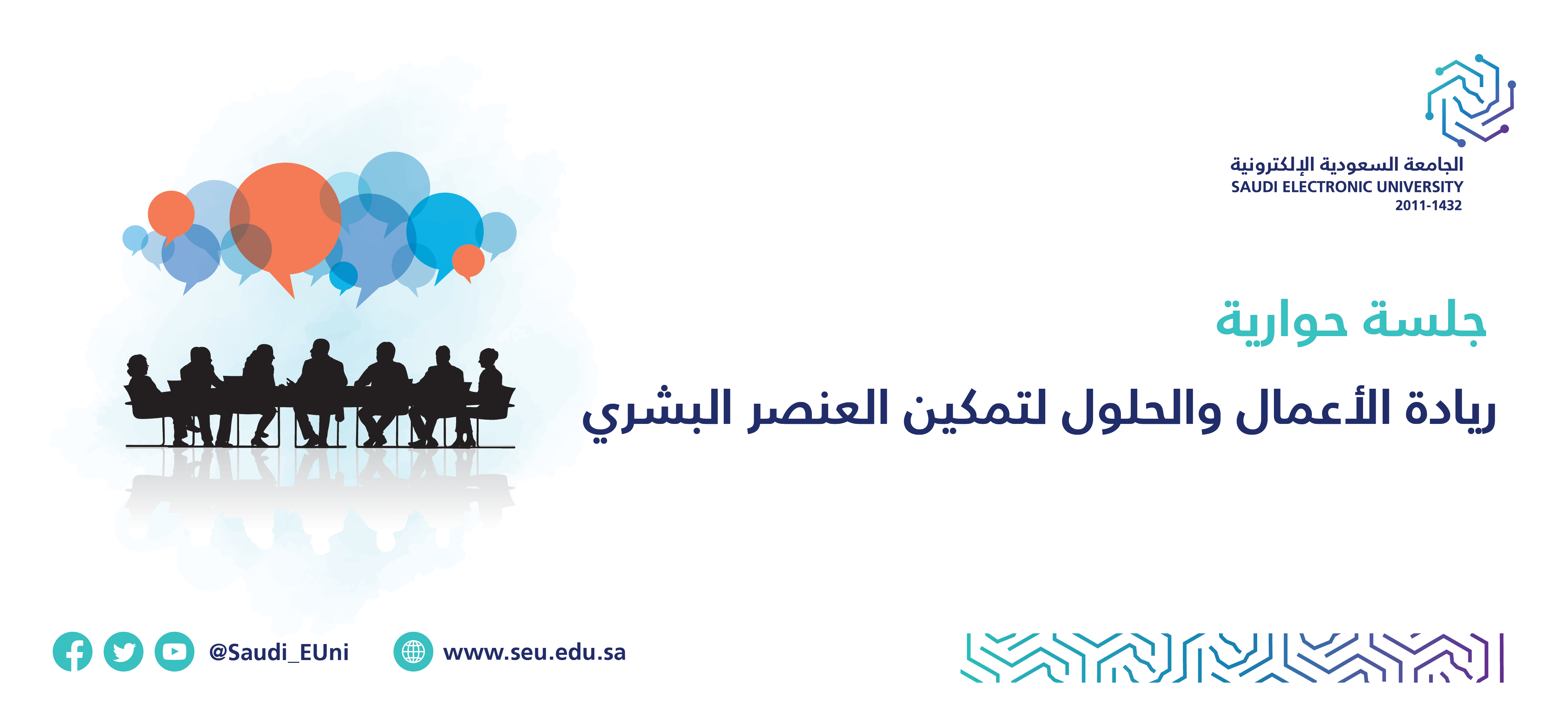 الجامعة السعودية الإلكترونية
SAUDI ELECTRONIC UNIVERSITY
2011-1432

جلسة حوارية

ريادة الأعمال والحلول لتمكين العنصر البشري

@Saudi_EUni

www.seu.edu.sa